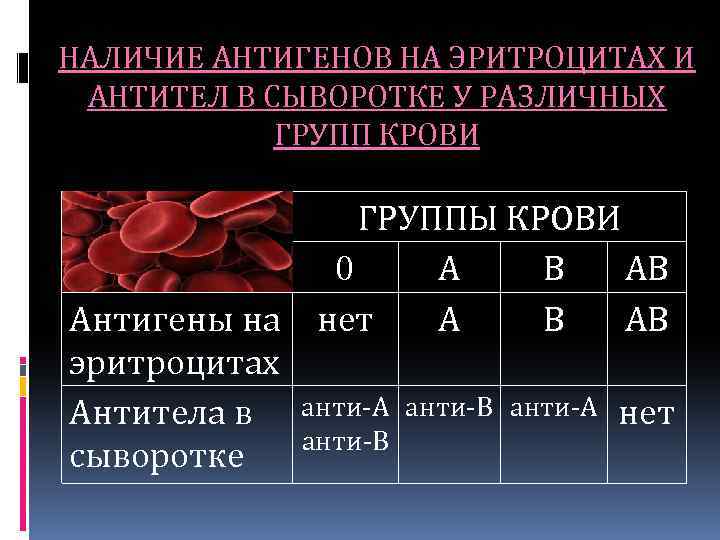 НАЛИЧИЕ АНТИГЕНОВ НА ЭРИТРОЦИТАХ И АНТИТЕЛ В СЫВОРОТКЕ У РАЗЛИЧНЫХ ГРУПП КРОВИ

| | ГРУППЫ КРОВИ | | | |
|---|---|---|---|---|
| | 0 | A | B | AB |
| Антигены на эритроцитах | нет | A | B | AB |
| Антитела в сыворотке | анти-А анти-В | анти-В | анти-А | нет |